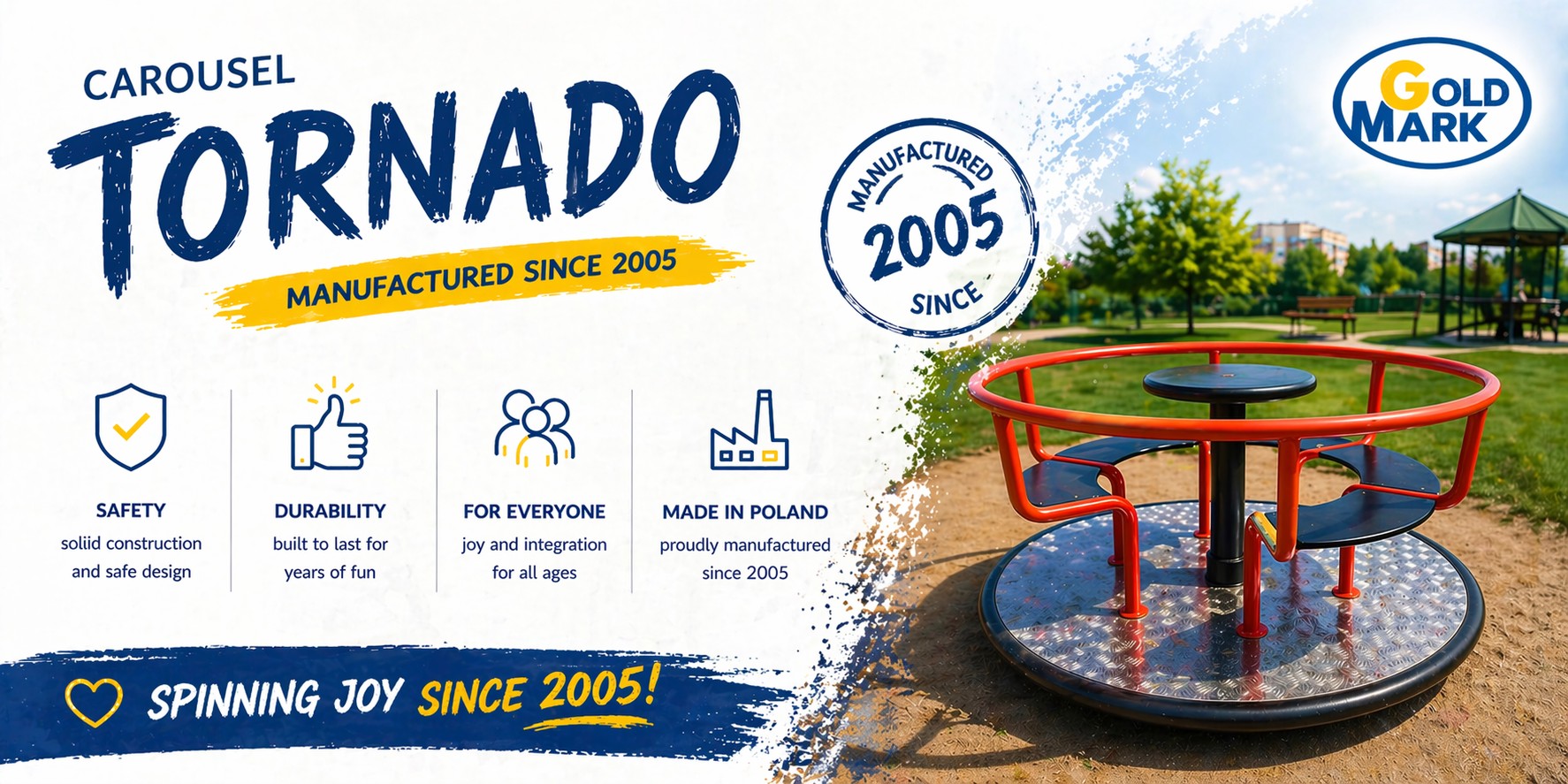 CAROUSEL
TORNADO
MANUFACTURED SINCE 2005

MANUFACTURED 2005 SINCE

GOLD MARK

SAFETY
soliid construction and safe design

DURABILITY
built to last for years of fun

FOR EVERYONE
joy and integration for all ages

MADE IN POLAND
proudly manufactured since 2005

SPINNING JOY SINCE 2005!